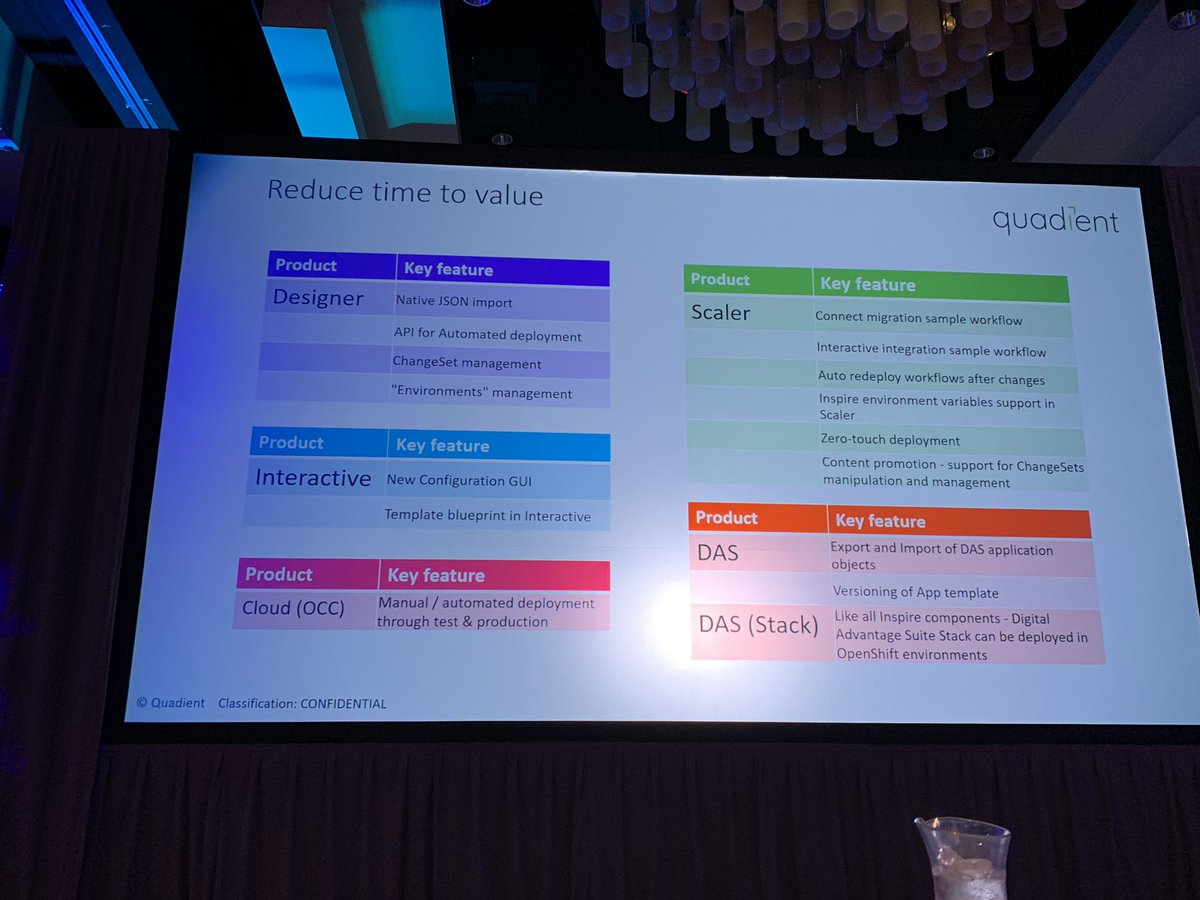 Reduce time to value

quadient

| Product | Key feature |
|---|---|
| Designer | Native JSON import |
| | API for Automated deployment |
| | ChangeSet management |
| | "Environments" management |

| Product | Key feature |
|---|---|
| Interactive | New Configuration GUI |
| | Template blueprint in Interactive |

| Product | Key feature |
|---|---|
| Cloud (OCC) | Manual / automated deployment through test & production |

| Product | Key feature |
|---|---|
| Scaler | Connect migration sample workflow |
| | Interactive integration sample workflow |
| | Auto redeploy workflows after changes |
| | Inspire environment variables support in Scaler |
| | Zero-touch deployment |
| | Content promotion - support for ChangeSets manipulation and management |

| Product | Key feature |
|---|---|
| DAS | Export and Import of DAS application objects |
| | Versioning of App template |
| DAS (Stack) | Like all Inspire components - Digital Advantage Suite Stack can be deployed in OpenShift environments |

© Quadient Classification: CONFIDENTIAL